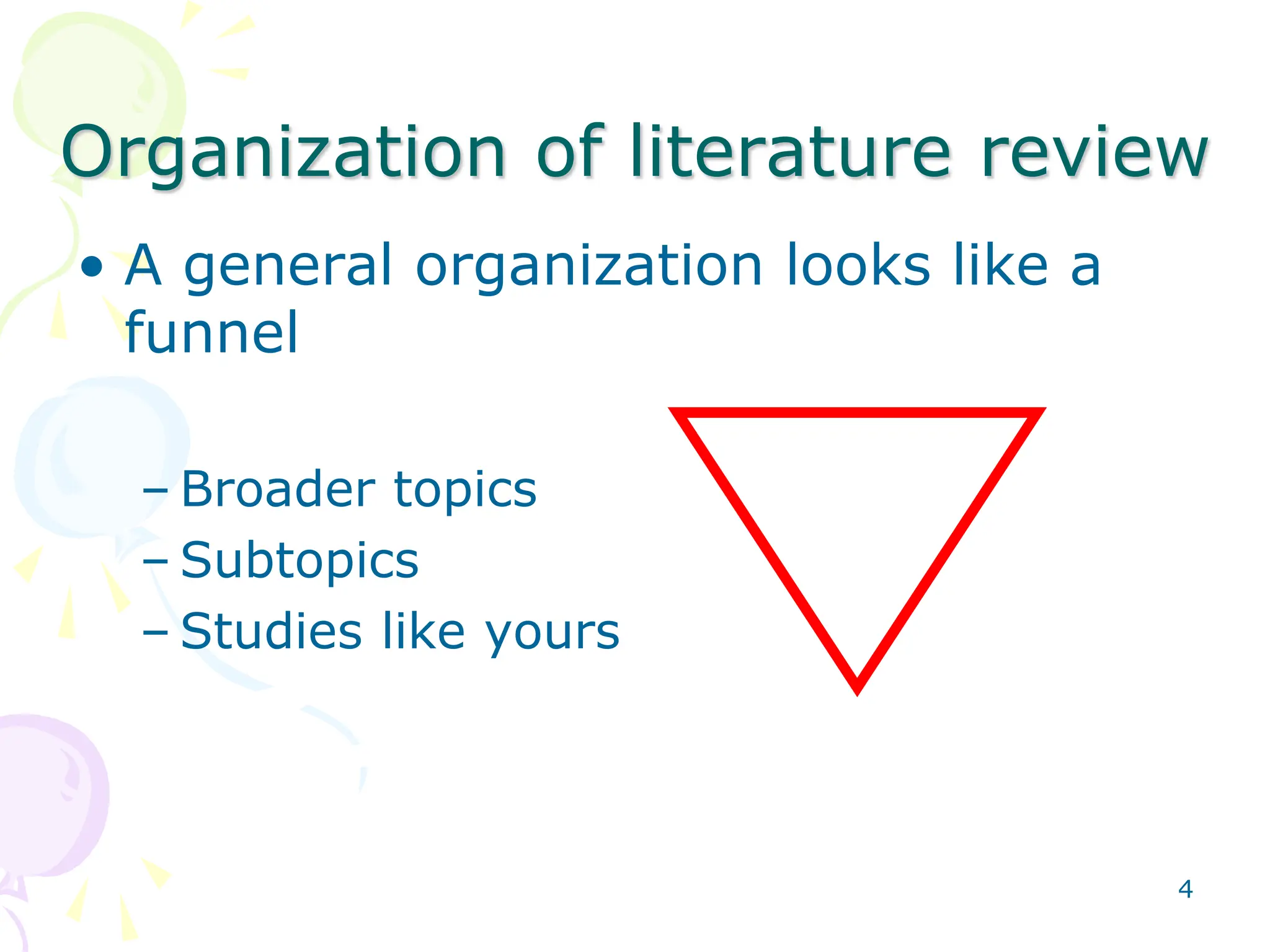 Organization of literature review

• A general organization looks like a funnel

– Broader topics
– Subtopics
– Studies like yours

4